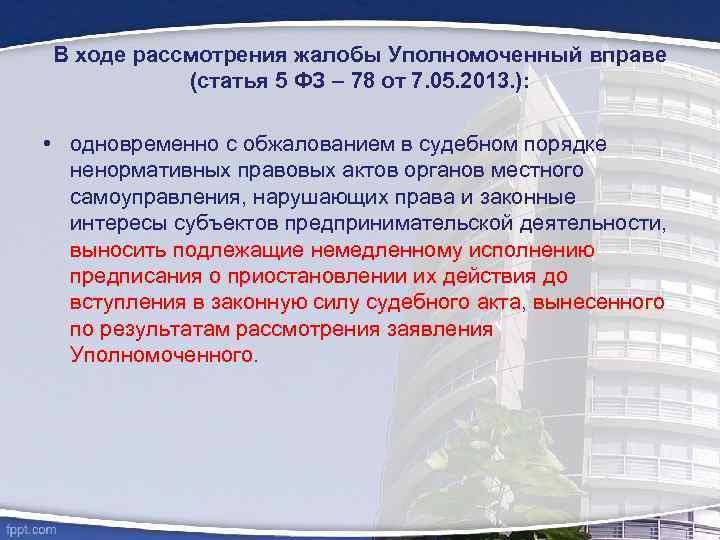 В ходе рассмотрения жалобы Уполномоченный вправе (статья 5 ФЗ – 78 от 7.05.2013.):

• одновременно с обжалованием в судебном порядке ненормативных правовых актов органов местного самоуправления, нарушающих права и законные интересы субъектов предпринимательской деятельности, выносить подлежащие немедленному исполнению предписания о приостановлении их действия до вступления в законную силу судебного акта, вынесенного по результатам рассмотрения заявления Уполномоченного.

fppt.com